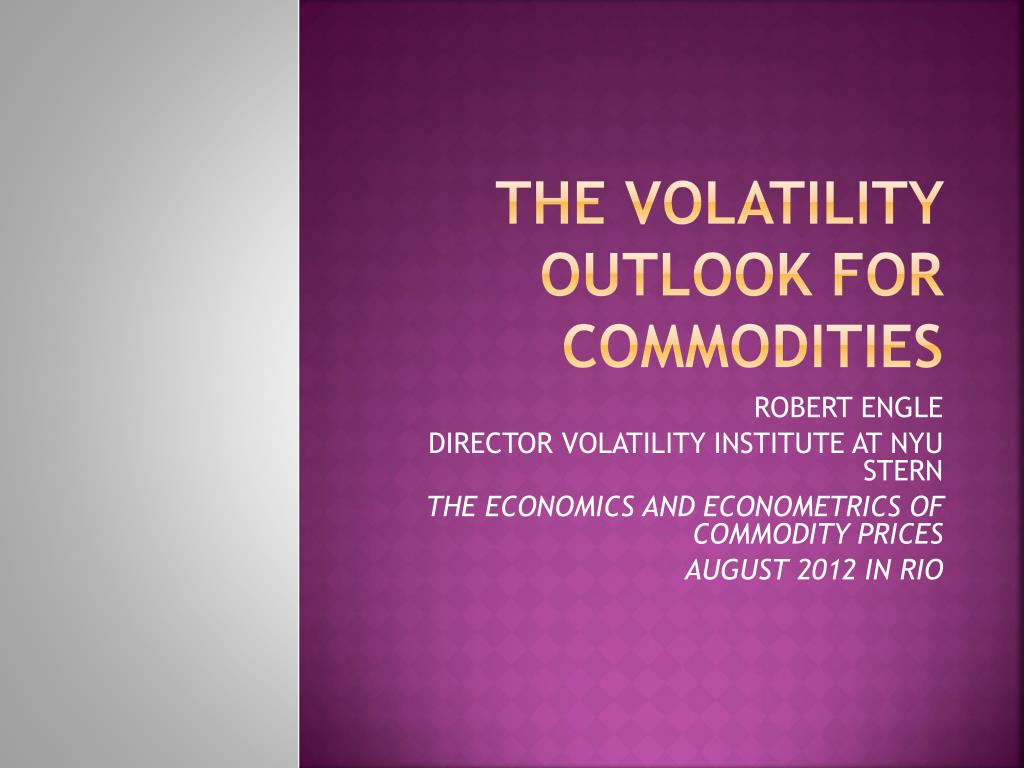 THE VOLATILITY OUTLOOK FOR COMMODITIES

ROBERT ENGLE

DIRECTOR VOLATILITY INSTITUTE AT NYU STERN

THE ECONOMICS AND ECONOMETRICS OF COMMODITY PRICES

AUGUST 2012 IN RIO